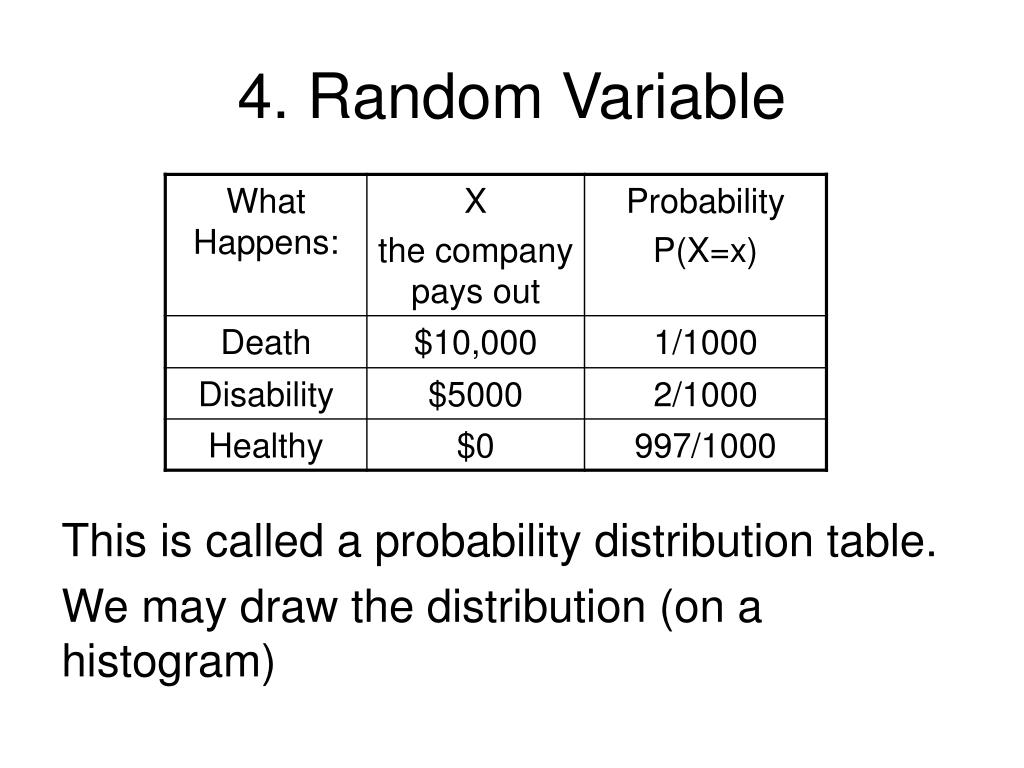 4. Random Variable

| What Happens: | X the company pays out | Probability P(X=x) |
|---|---|---|
| Death | \$10,000 | 1/1000 |
| Disability | \$5000 | 2/1000 |
| Healthy | \$0 | 997/1000 |

This is called a probability distribution table.

We may draw the distribution (on a histogram)